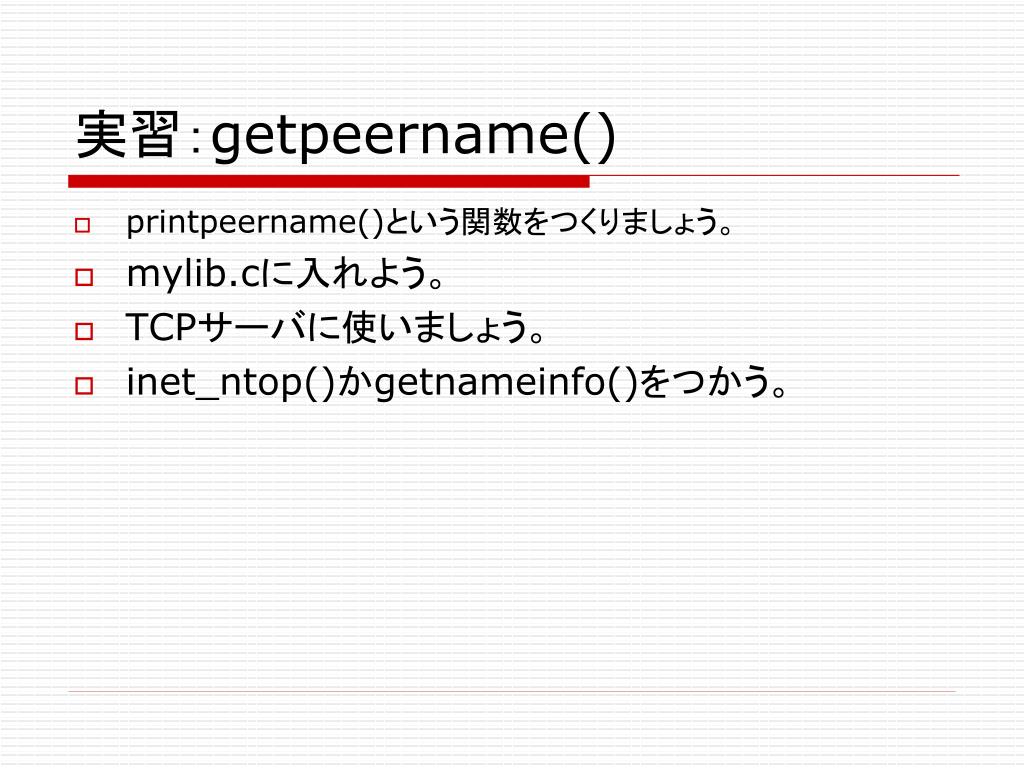 実習：getpeername()

printpeername()という関数をつくりましょう。

mylib.cに入れよう。

TCPサーバに使いましょう。

inet_ntop()かgetnameinfo()をつかう。